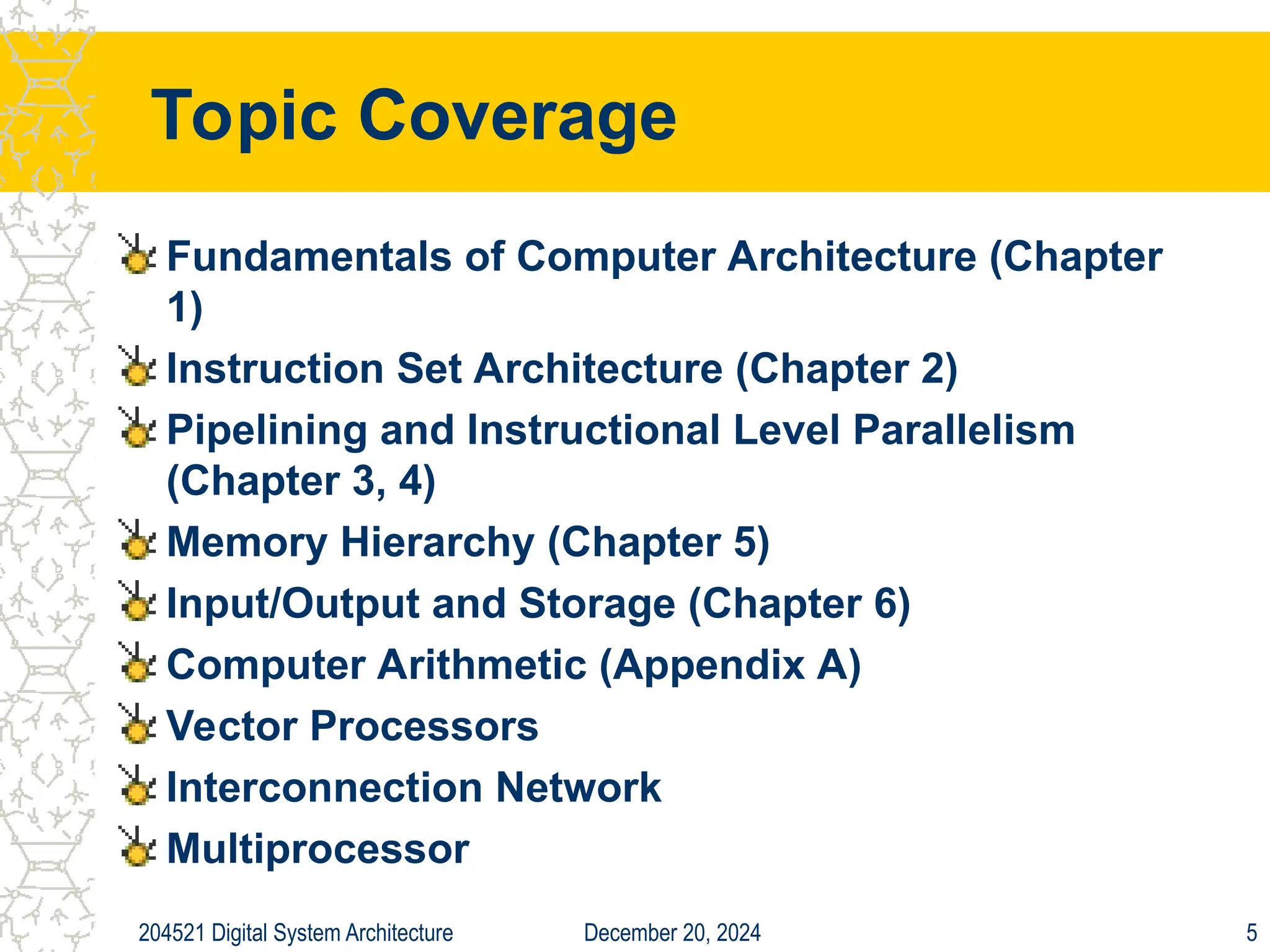 Topic Coverage

Fundamentals of Computer Architecture (Chapter 1)

Instruction Set Architecture (Chapter 2)

Pipelining and Instructional Level Parallelism (Chapter 3, 4)

Memory Hierarchy (Chapter 5)

Input/Output and Storage (Chapter 6)

Computer Arithmetic (Appendix A)

Vector Processors

Interconnection Network

Multiprocessor

204521 Digital System Architecture December 20, 2024 5